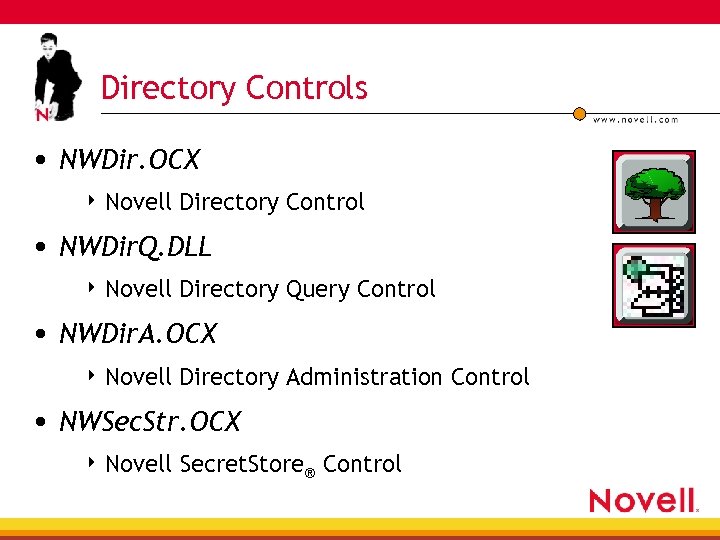 N

Directory Controls

www.novell.com

• NWDir.OCX
  ‣ Novell Directory Control
• NWDirQ.DLL
  ‣ Novell Directory Query Control
• NWDirA.OCX
  ‣ Novell Directory Administration Control
• NWSecStr.OCX
  ‣ Novell SecretStore® Control

Novell.